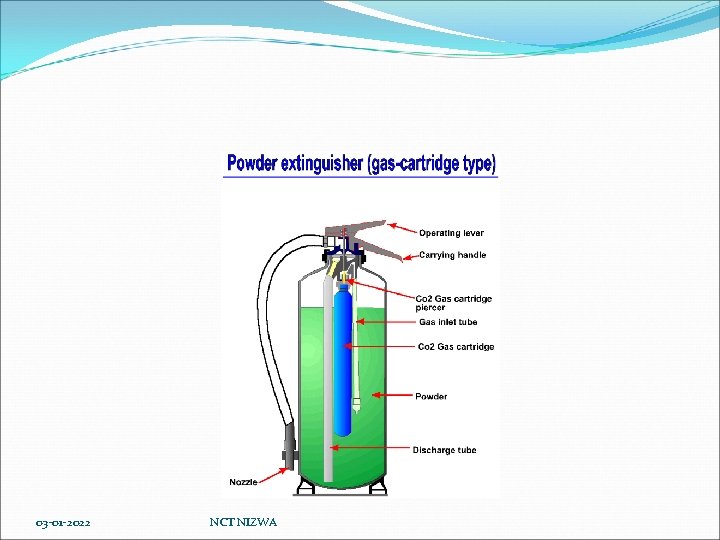 Powder extinguisher (gas-cartridge type)

Operating lever
Carrying handle
Co2 Gas cartridge piercer
Gas inlet tube
Co2 Gas cartridge
Powder
Discharge tube
Nozzle

03-01-2022
NCT NIZWA